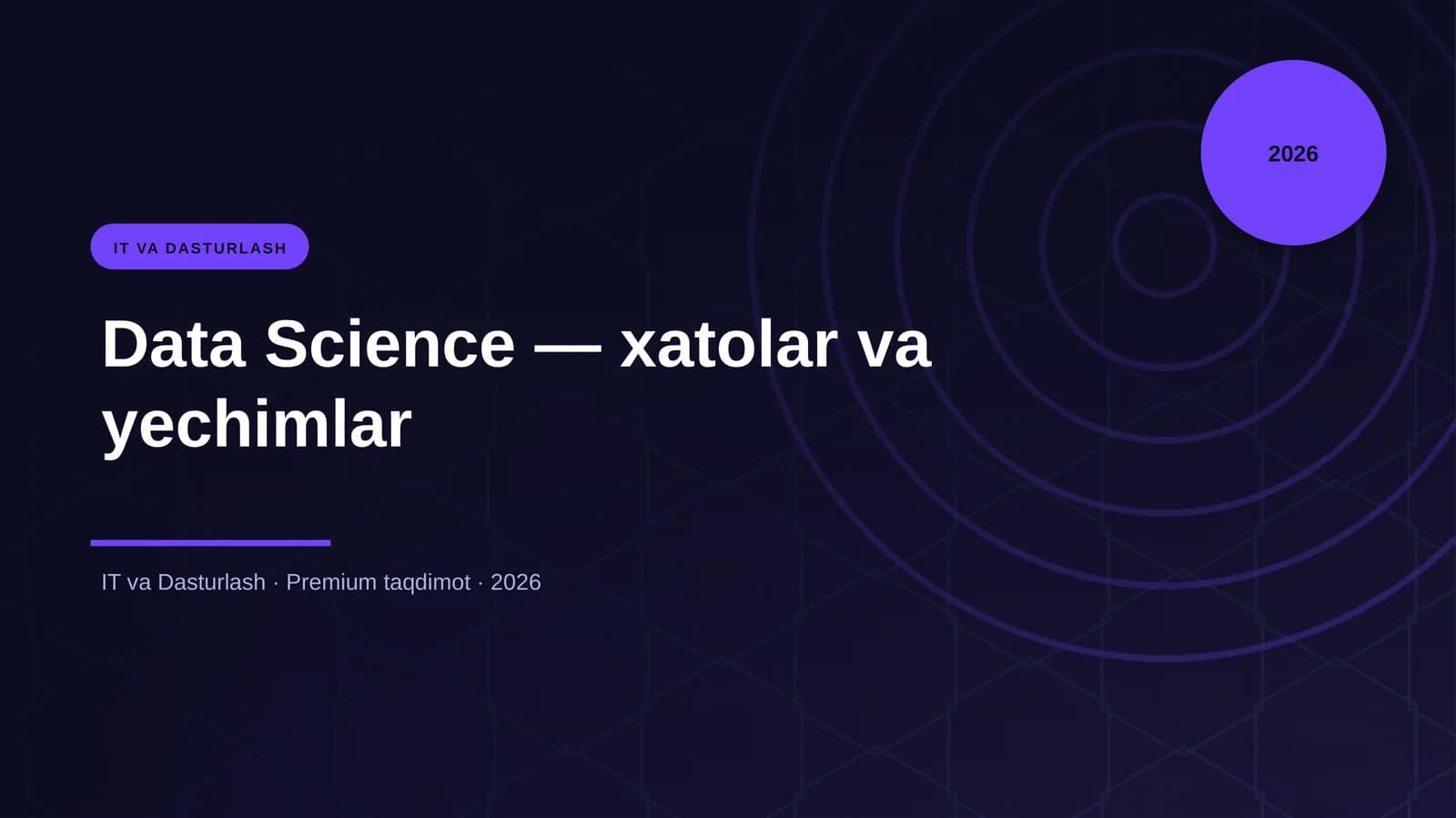 2026

IT VA DASTURLASH

Data Science — xatolar va yechimlar

IT va Dasturlash · Premium taqdimot · 2026